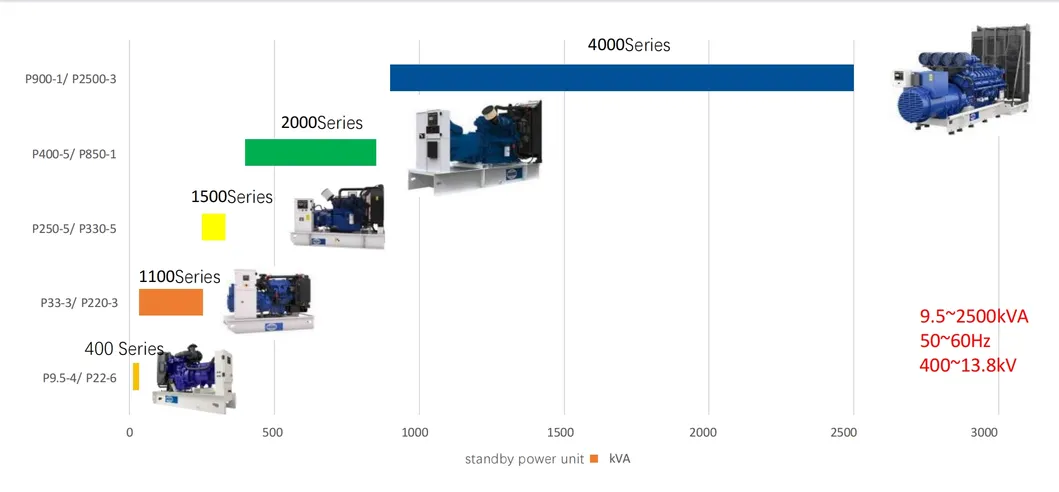 4000Series

P900-1/ P2500-3

2000Series

P400-5/ P850-1

1500Series

P250-5/ P330-5

1100Series

P33-3/ P220-3

400 Series

P9.5-4/ P22-6

9.5~2500kVA
50~60Hz
400~13.8kV

0 500 1000 1500 2000 2500 3000

standby power unit kVA